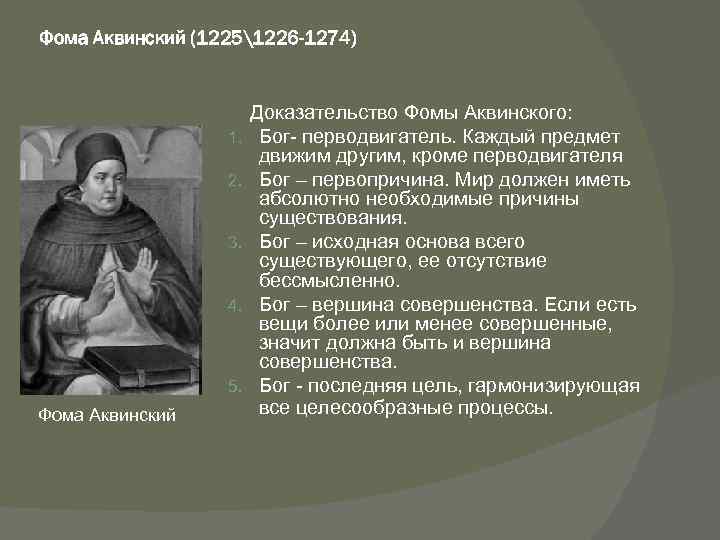 Фома Аквинский (1225\1226-1274)

Доказательство Фомы Аквинского:

1. Бог- перводвигатель. Каждый предмет движим другим, кроме перводвигателя
2. Бог – первопричина. Мир должен иметь абсолютно необходимые причины существования.
3. Бог – исходная основа всего существующего, ее отсутствие бессмысленно.
4. Бог – вершина совершенства. Если есть вещи более или менее совершенные, значит должна быть и вершина совершенства.
5. Бог - последняя цель, гармонизирующая все целесообразные процессы.

Фома Аквинский